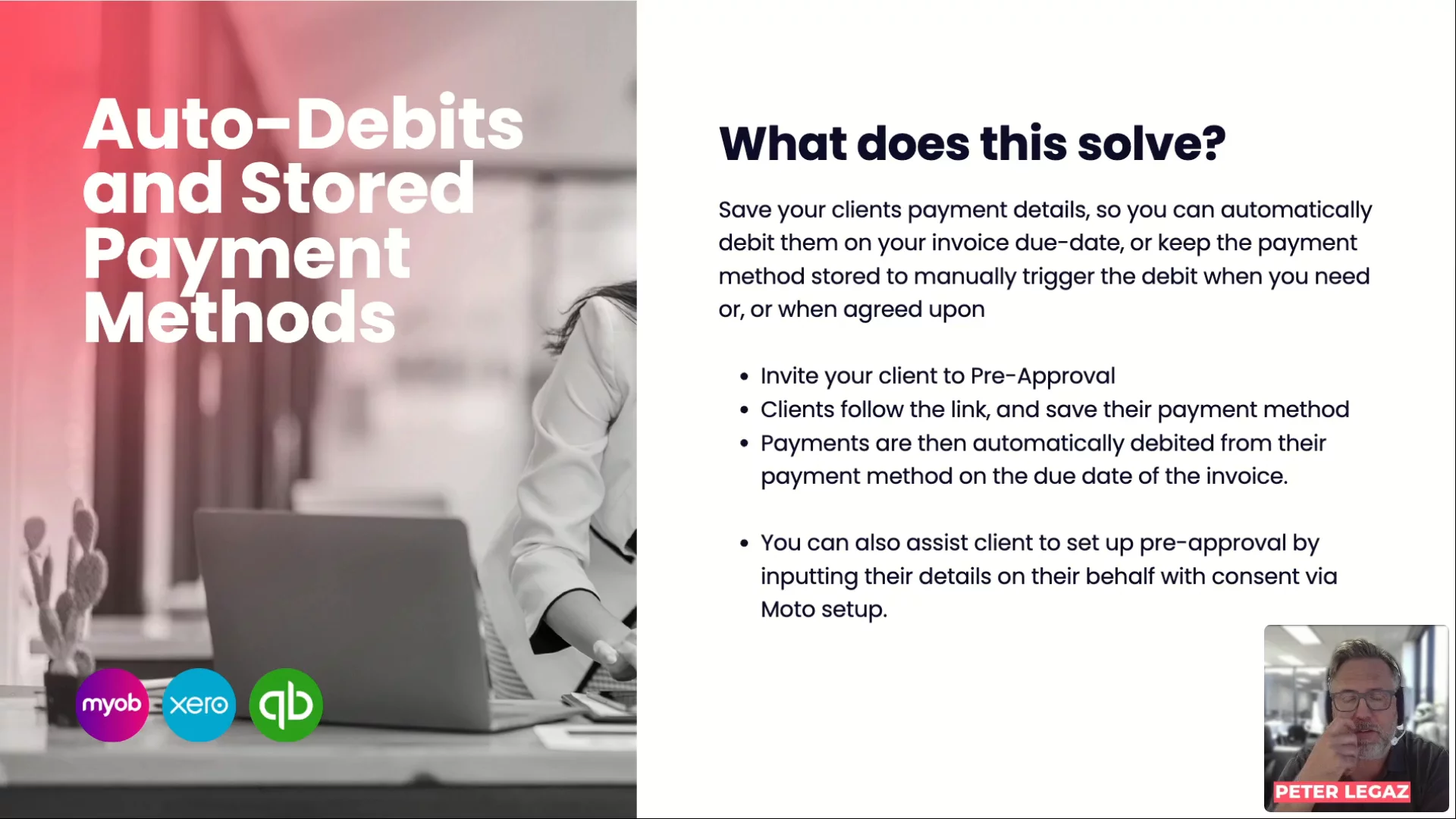 Auto-Debits and Stored Payment Methods

myob xero qb

What does this solve?

Save your clients payment details, so you can automatically debit them on your invoice due-date, or keep the payment method stored to manually trigger the debit when you need or, or when agreed upon

• Invite your client to Pre-Approval
• Clients follow the link, and save their payment method
• Payments are then automatically debited from their payment method on the due date of the invoice.

• You can also assist client to set up pre-approval by inputting their details on their behalf with consent via Moto setup.

PETER LEGAZ